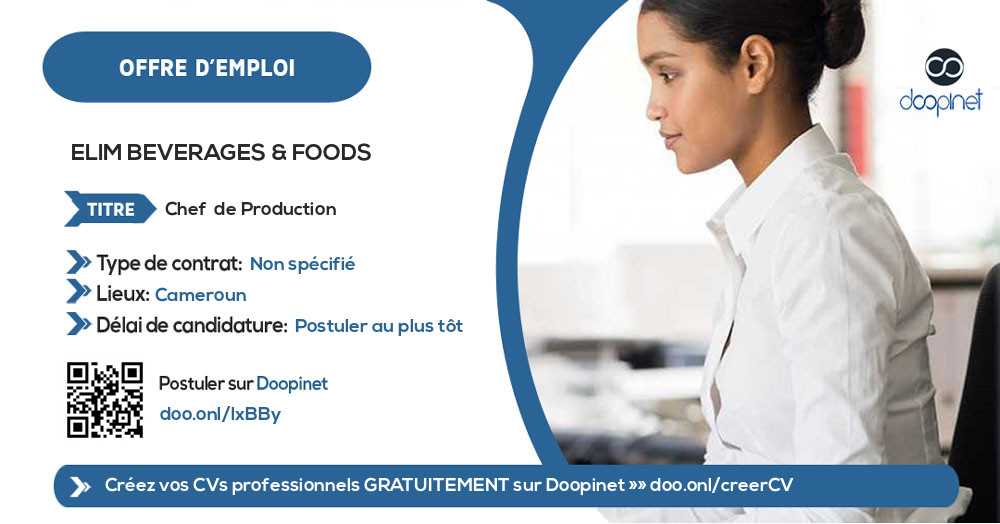 OFFRE D'EMPLOI

doopinet

ELIM BEVERAGES & FOODS

TITRE Chef de Production

Type de contrat: Non spécifié
Lieux: Cameroun
Délai de candidature: Postuler au plus tôt

Postuler sur Doopinet
doo.onl/IxBBy

Créez vos CVs professionnels GRATUITEMENT sur Doopinet »» doo.onl/creerCV